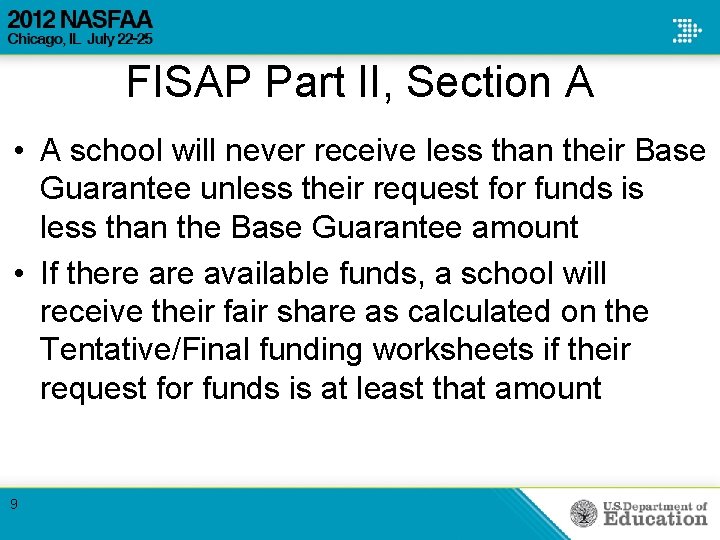 2012 NASFAA
Chicago, IL July 22-25

FISAP Part II, Section A

• A school will never receive less than their Base Guarantee unless their request for funds is less than the Base Guarantee amount
• If there are available funds, a school will receive their fair share as calculated on the Tentative/Final funding worksheets if their request for funds is at least that amount

9

U.S. Department of Education